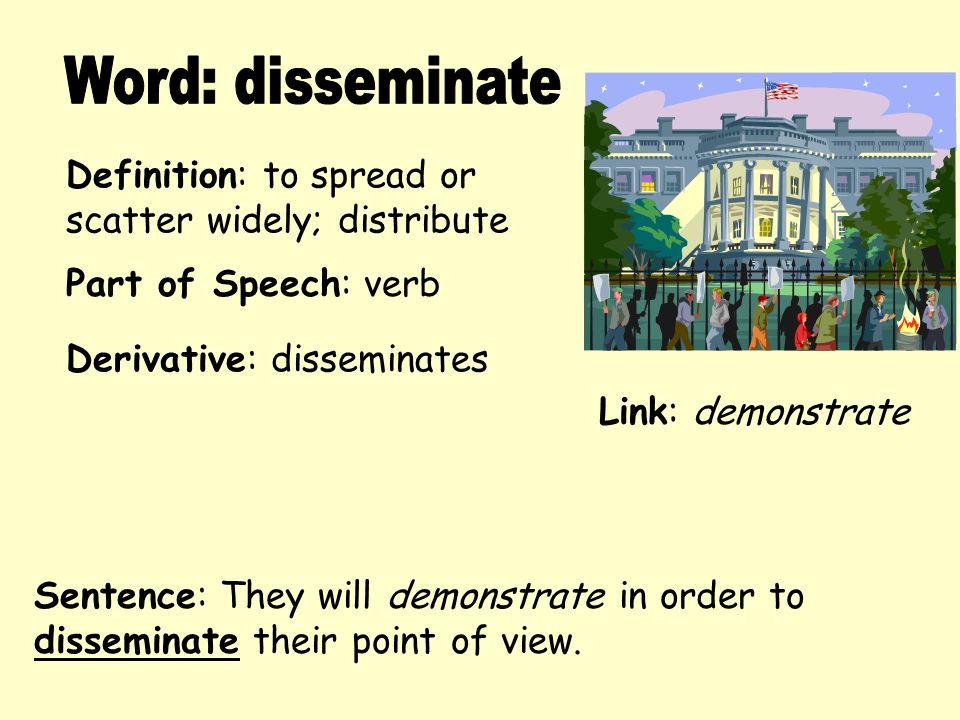 Word: disseminate

Definition: to spread or scatter widely; distribute

Part of Speech: verb

Derivative: disseminates

Link: demonstrate

Sentence: They will demonstrate in order to disseminate their point of view.